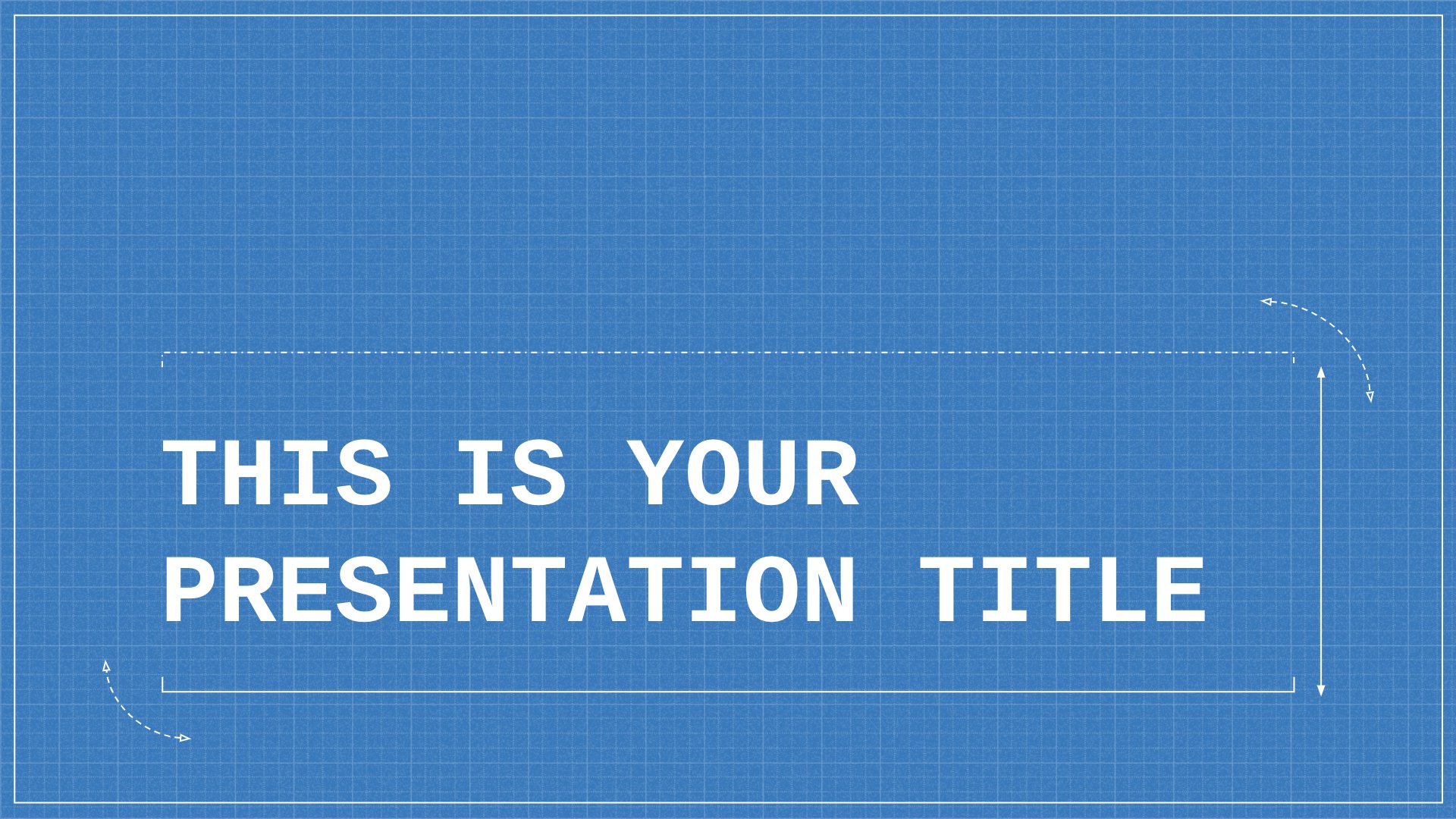 THIS IS YOUR PRESENTATION TITLE